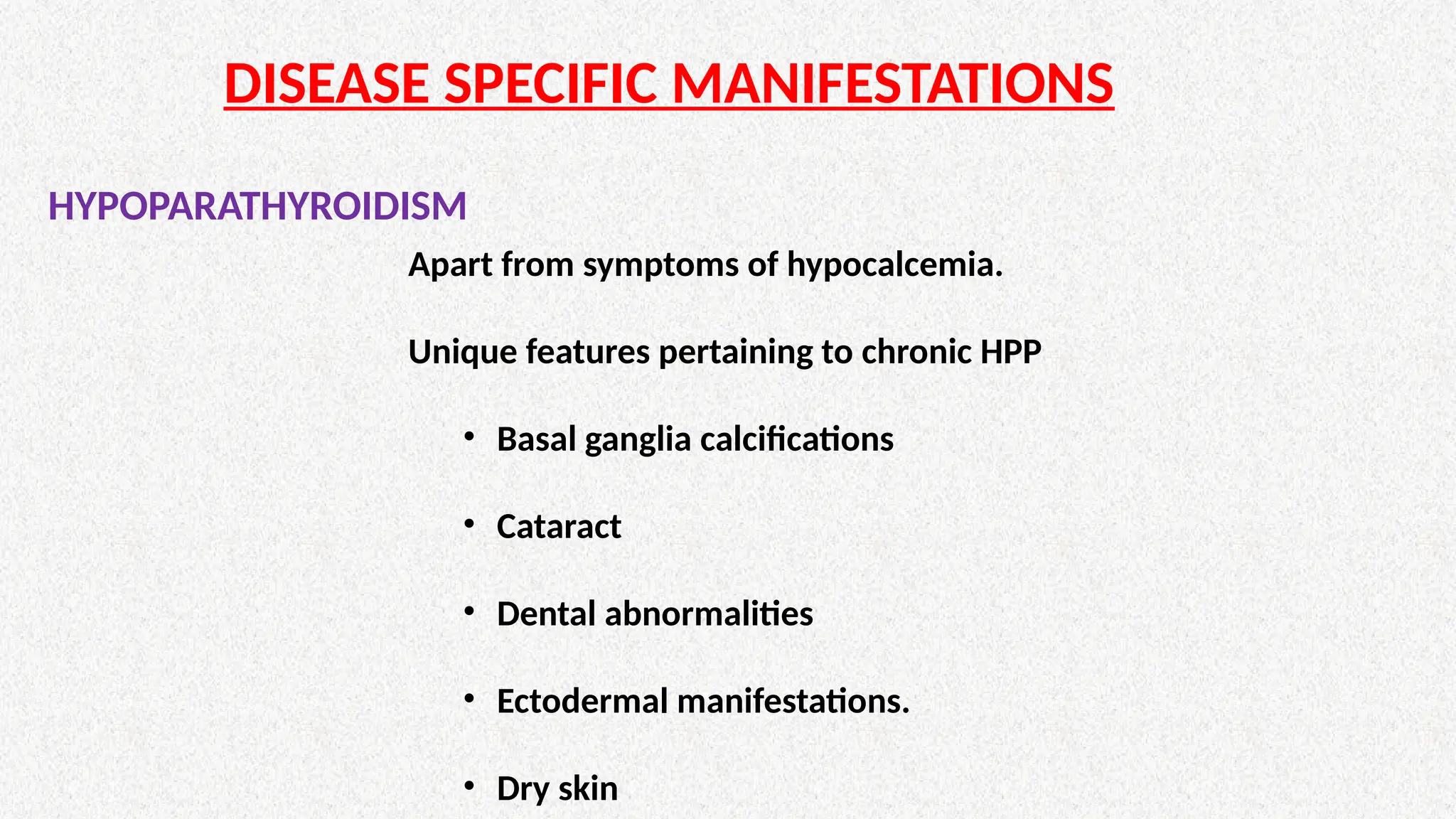 DISEASE SPECIFIC MANIFESTATIONS

HYPOPARATHYROIDISM

Apart from symptoms of hypocalcemia.

Unique features pertaining to chronic HPP

• Basal ganglia calcifications
• Cataract
• Dental abnormalities
• Ectodermal manifestations.
• Dry skin